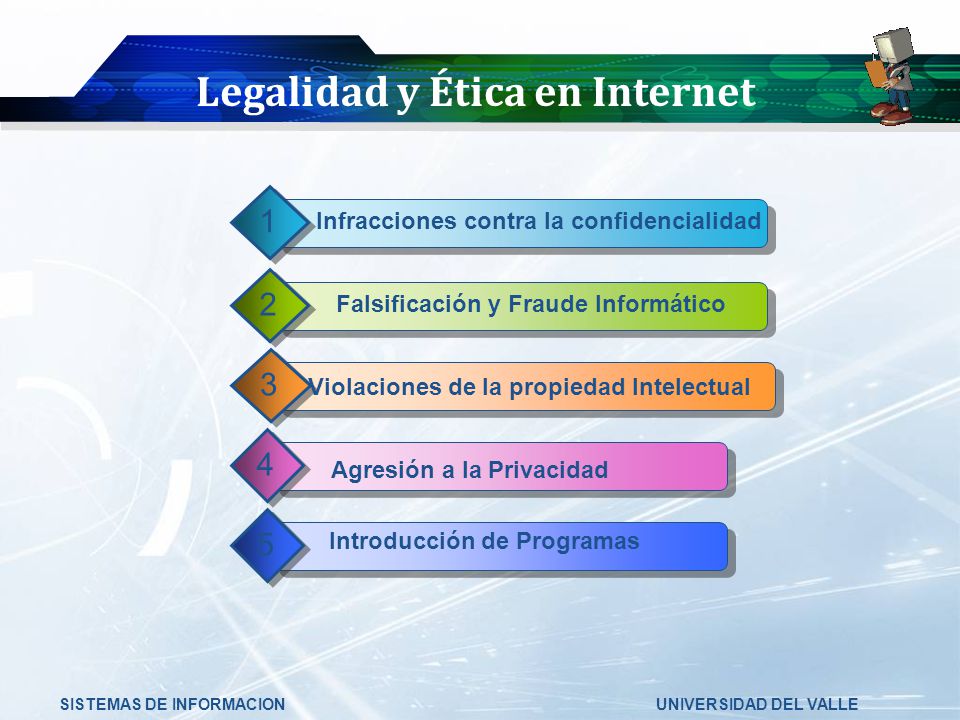 Legalidad y Ética en Internet

1 Infracciones contra la confidencialidad

2 Falsificación y Fraude Informático

3 Violaciones de la propiedad Intelectual

4 Agresión a la Privacidad

5 Introducción de Programas

SISTEMAS DE INFORMACION

UNIVERSIDAD DEL VALLE